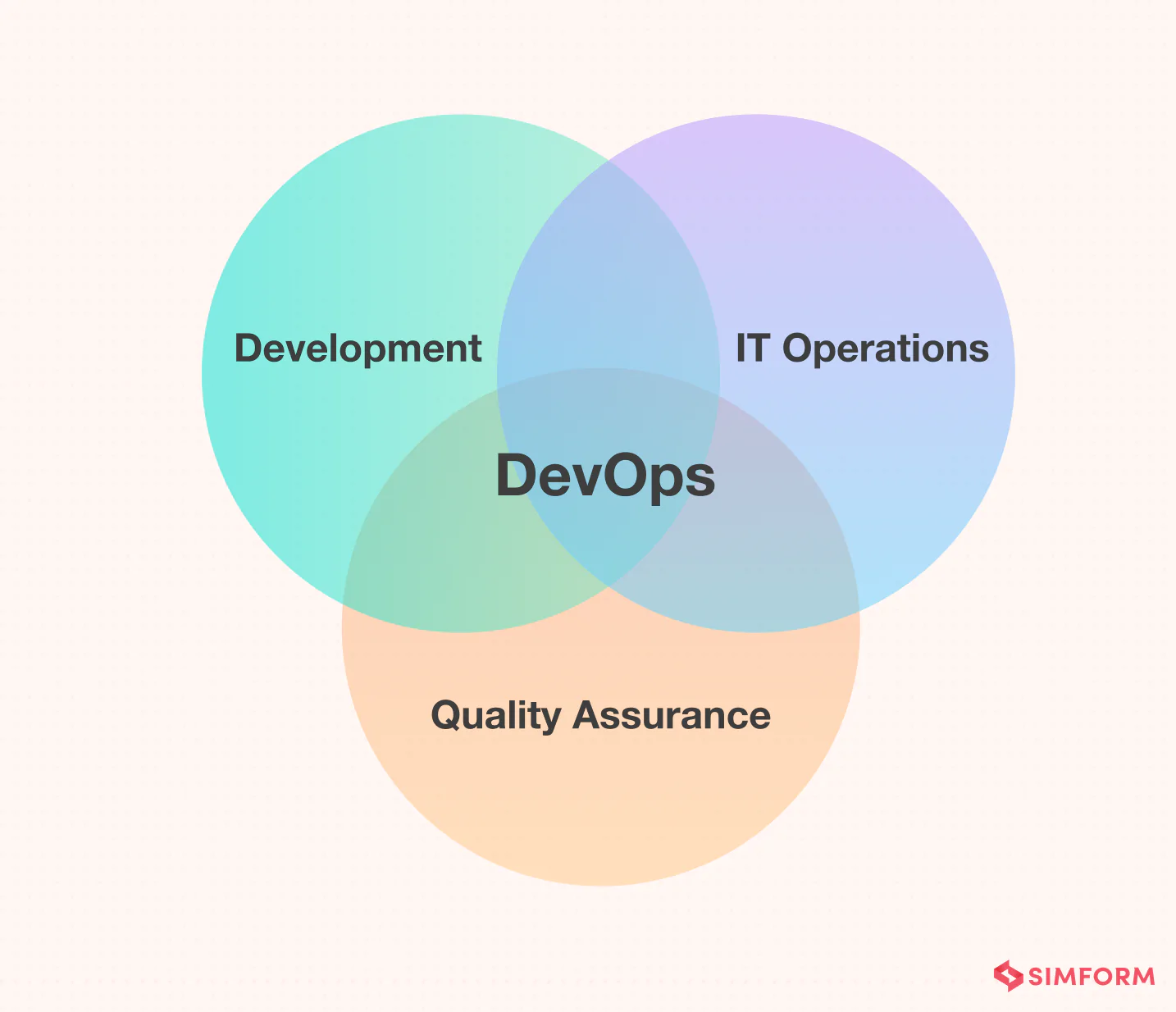 Development

IT Operations

DevOps

Quality Assurance

SIMFORM